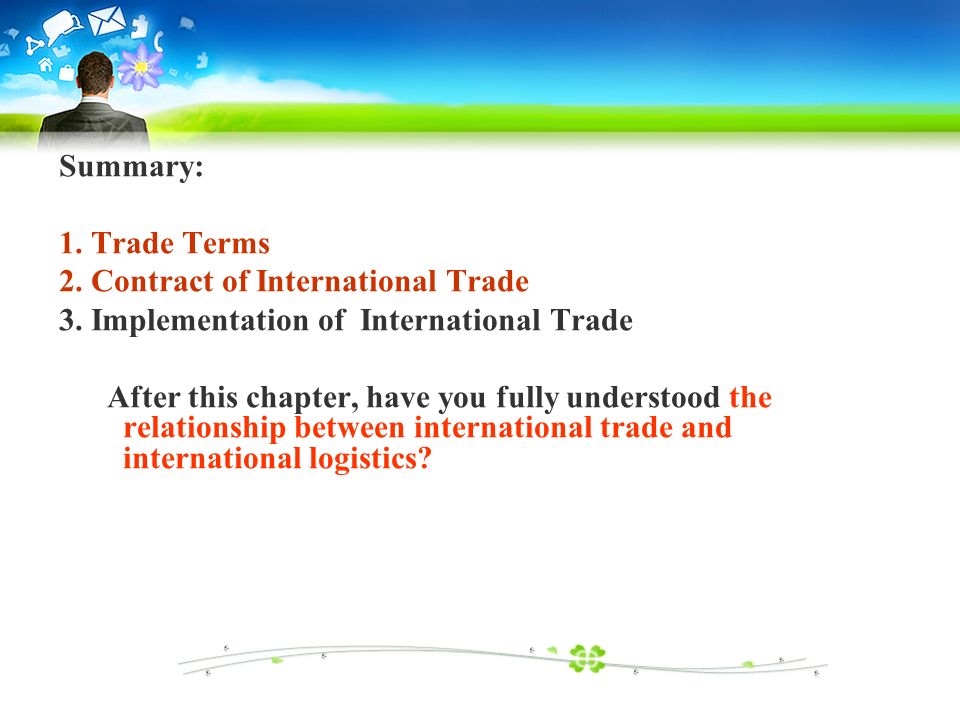 Summary:

1. Trade Terms
2. Contract of International Trade
3. Implementation of International Trade

After this chapter, have you fully understood the relationship between international trade and international logistics?